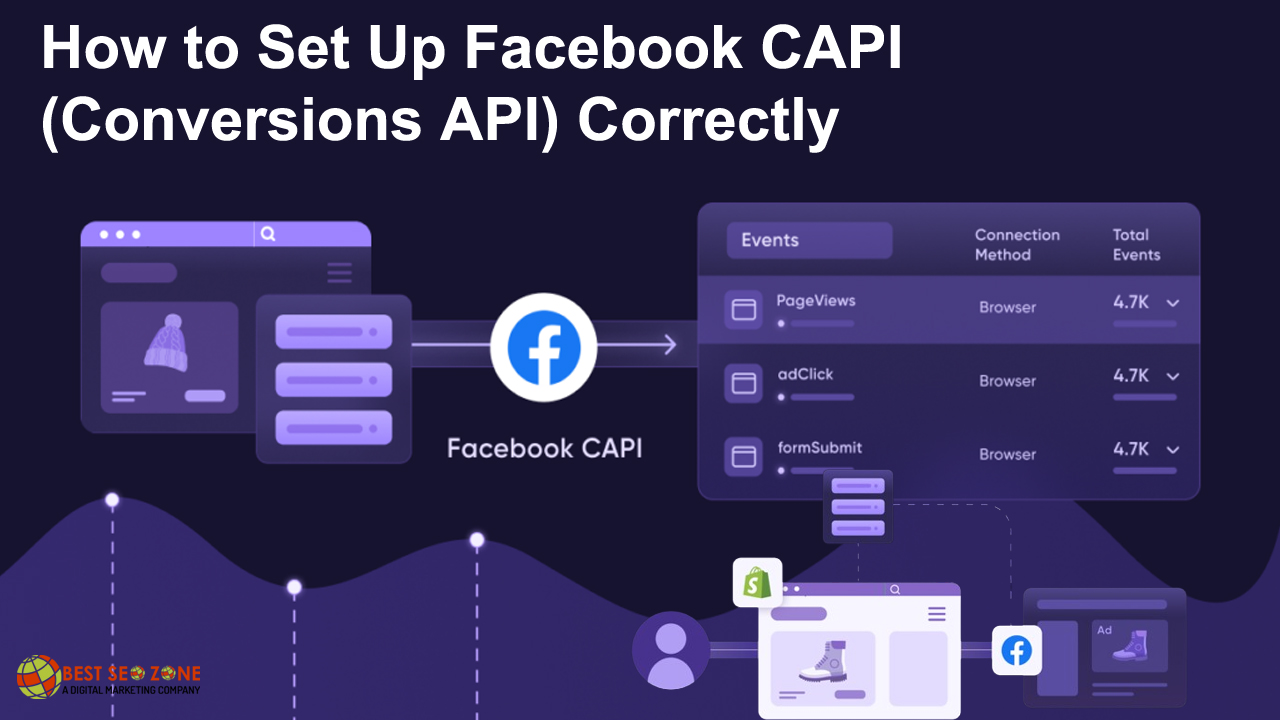 How to Set Up Facebook CAPI (Conversions API) Correctly

Facebook CAPI

| Events | Connection Method | Total Events |
|---|---|---|
| PageViews | Browser | 4.7K |
| adClick | Browser | 4.7K |
| formSubmit | Browser | 4.7K |

Ad

BEST SEO ZONE
A DIGITAL MARKETING COMPANY